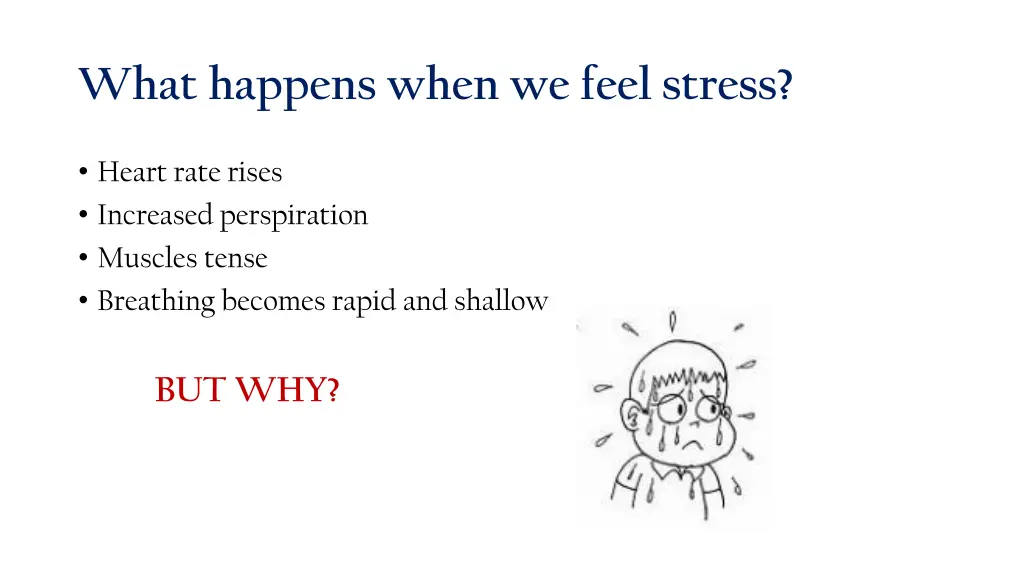 What happens when we feel stress?

• Heart rate rises
• Increased perspiration
• Muscles tense
• Breathing becomes rapid and shallow

BUT WHY?